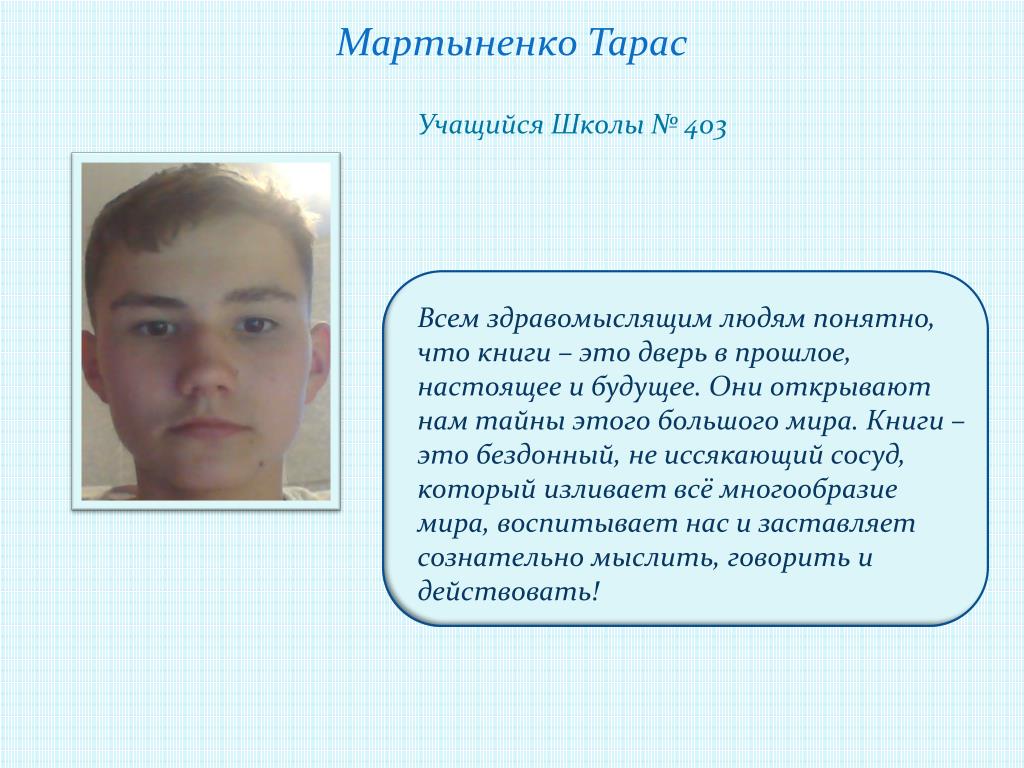 Мартыненко Тарас

Учащийся Школы № 403

Всем здравомыслящим людям понятно, что книги – это дверь в прошлое, настоящее и будущее. Они открывают нам тайны этого большого мира. Книги – это бездонный, не иссякающий сосуд, который изливает всё многообразие мира, воспитывает нас и заставляет сознательно мыслить, говорить и действовать!